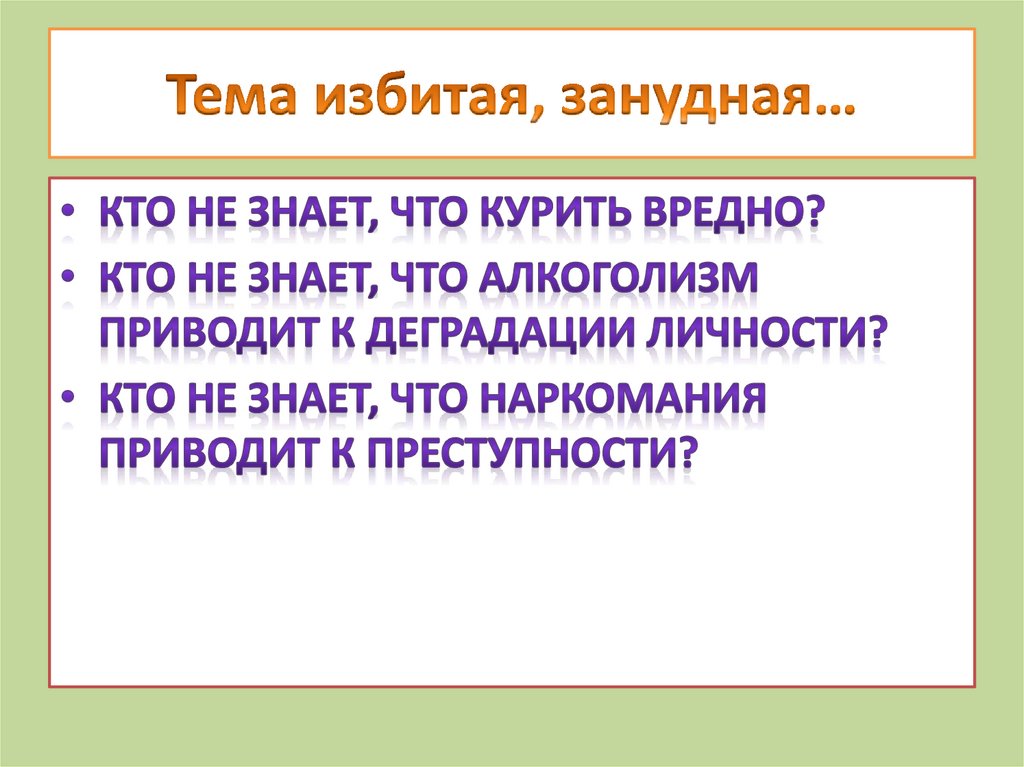 Тема избитая, занудная…

• КТО НЕ ЗНАЕТ, ЧТО КУРИТЬ ВРЕДНО?
• КТО НЕ ЗНАЕТ, ЧТО АЛКОГОЛИЗМ ПРИВОДИТ К ДЕГРАДАЦИИ ЛИЧНОСТИ?
• КТО НЕ ЗНАЕТ, ЧТО НАРКОМАНИЯ ПРИВОДИТ К ПРЕСТУПНОСТИ?